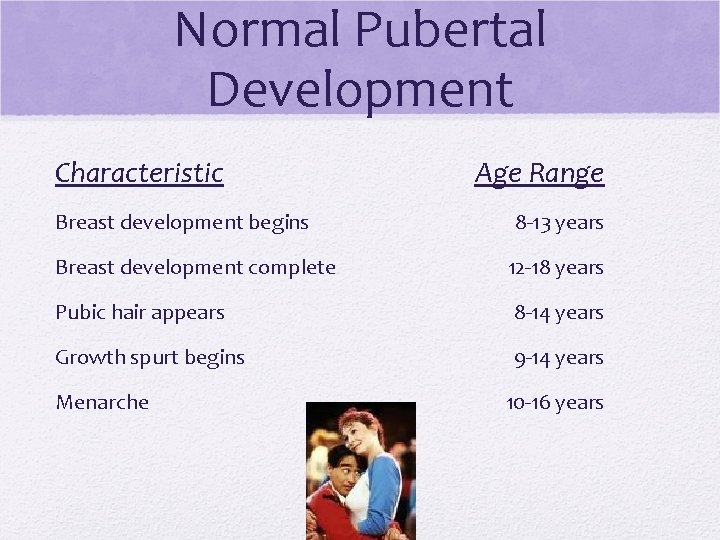 Normal Pubertal Development

| Characteristic | Age Range |
|---|---|
| Breast development begins | 8-13 years |
| Breast development complete | 12-18 years |
| Pubic hair appears | 8-14 years |
| Growth spurt begins | 9-14 years |
| Menarche | 10-16 years |